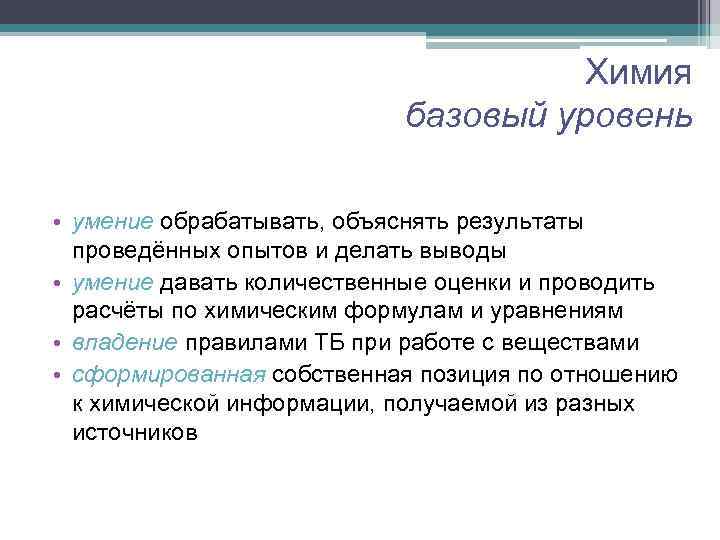 Химия
базовый уровень

• умение обрабатывать, объяснять результаты проведённых опытов и делать выводы
• умение давать количественные оценки и проводить расчёты по химическим формулам и уравнениям
• владение правилами ТБ при работе с веществами
• сформированная собственная позиция по отношению к химической информации, получаемой из разных источников